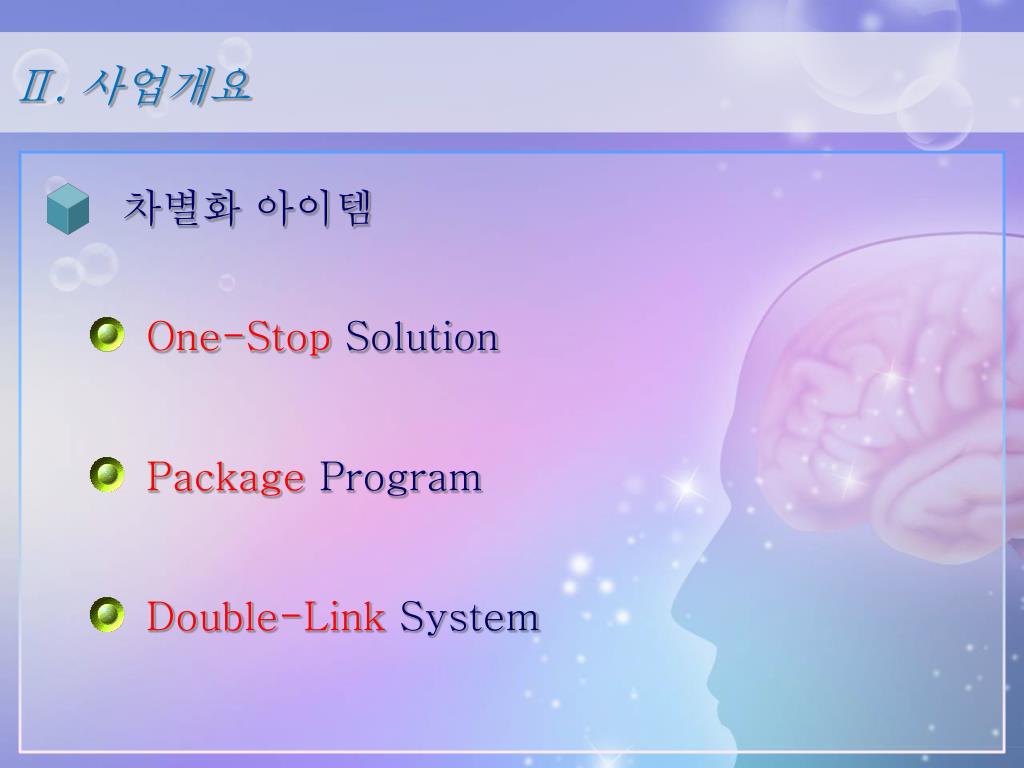 Ⅱ. 사업개요

차별화 아이템

One-Stop Solution

Package Program

Double-Link System